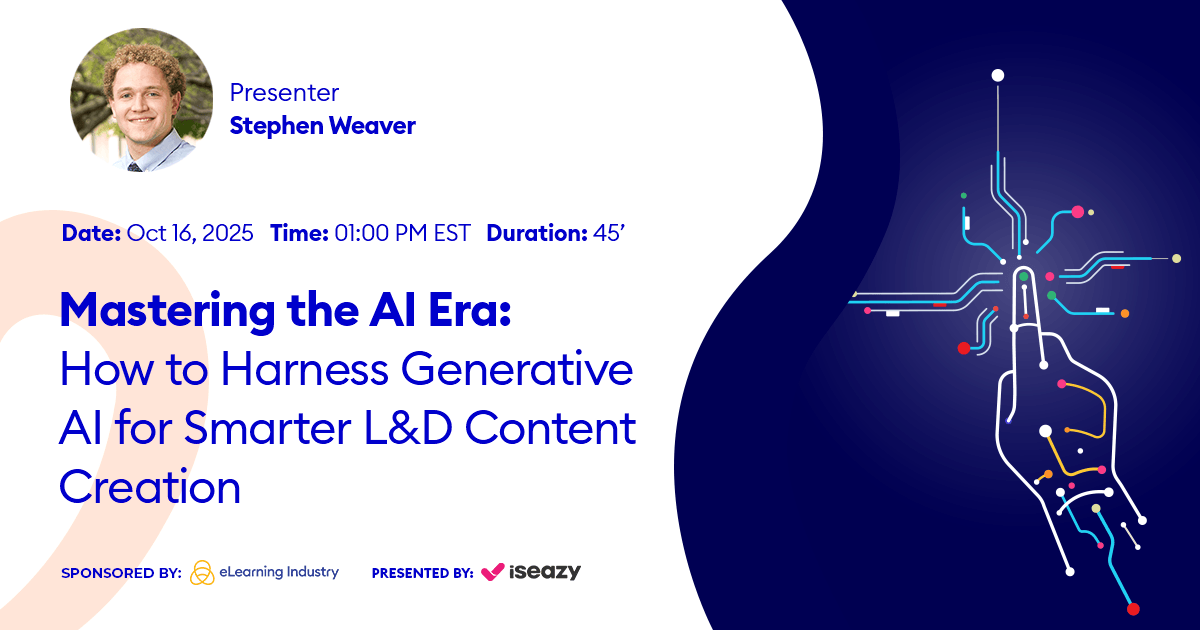 Presenter
Stephen Weaver

Date: Oct 16, 2025 Time: 01:00 PM EST Duration: 45'

Mastering the AI Era:
How to Harness Generative AI for Smarter L&D Content Creation

SPONSORED BY: eLearning Industry PRESENTED BY: iseazy